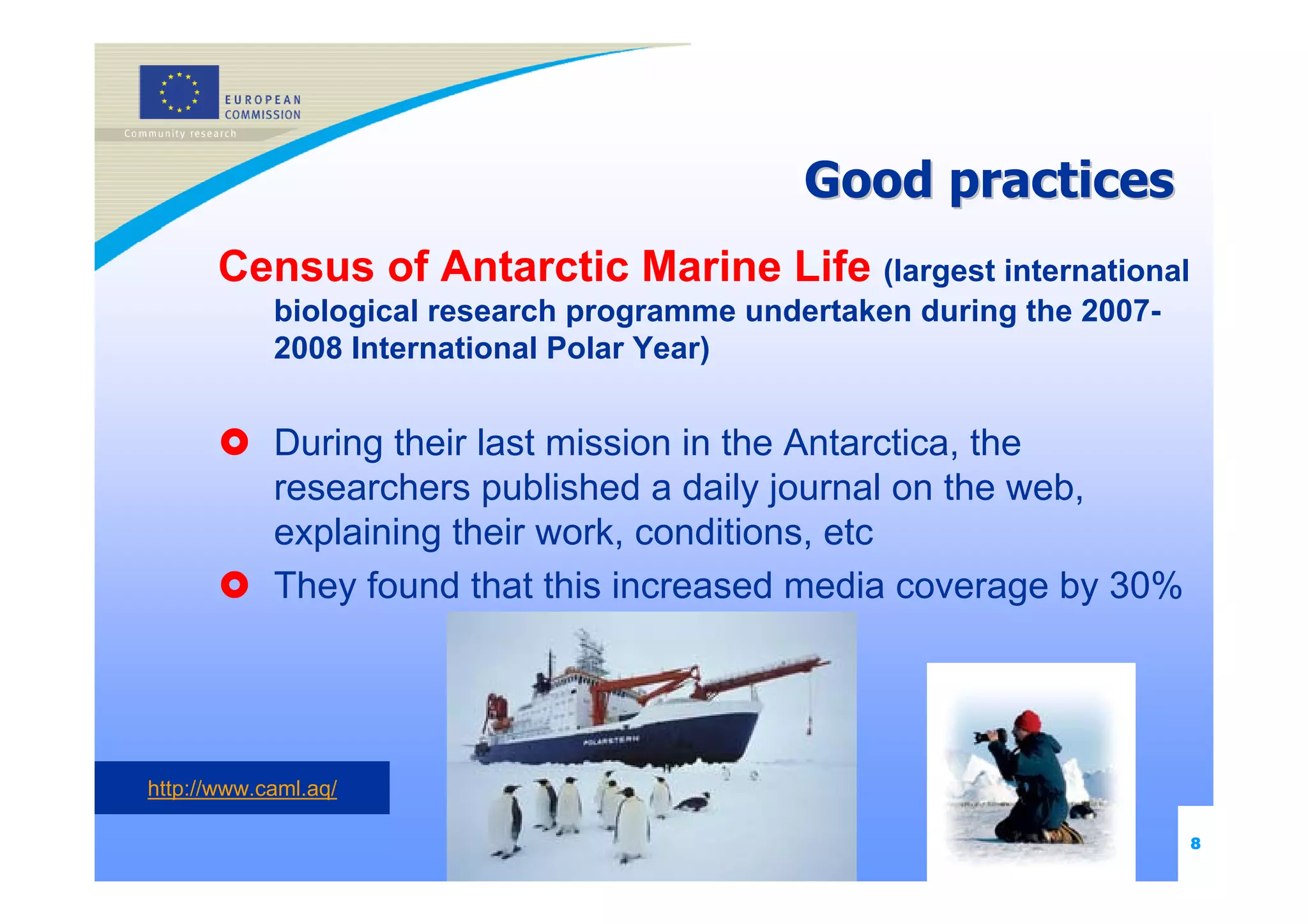 EUROPEAN COMMISSION
Community research

Good practices

Census of Antarctic Marine Life (largest international biological research programme undertaken during the 2007-2008 International Polar Year)

During their last mission in the Antarctica, the researchers published a daily journal on the web, explaining their work, conditions, etc

They found that this increased media coverage by 30%

POLARSTERN

http://www.caml.aq/

8